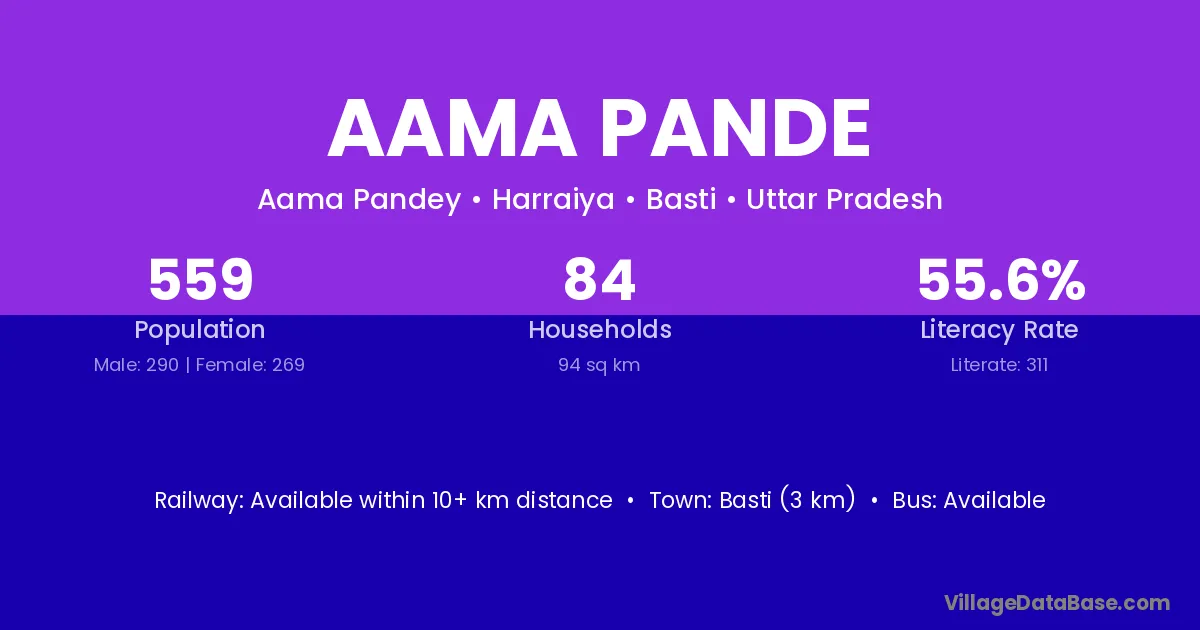 AAMA PANDE

Aama Pandey • Harraiya • Basti • Uttar Pradesh

559
Population
Male: 290 | Female: 269

84
Households
94 sq km

55.6%
Literacy Rate
Literate: 311

Railway: Available within 10+ km distance • Town: Basti (3 km) • Bus: Available

VillageDataBase.com